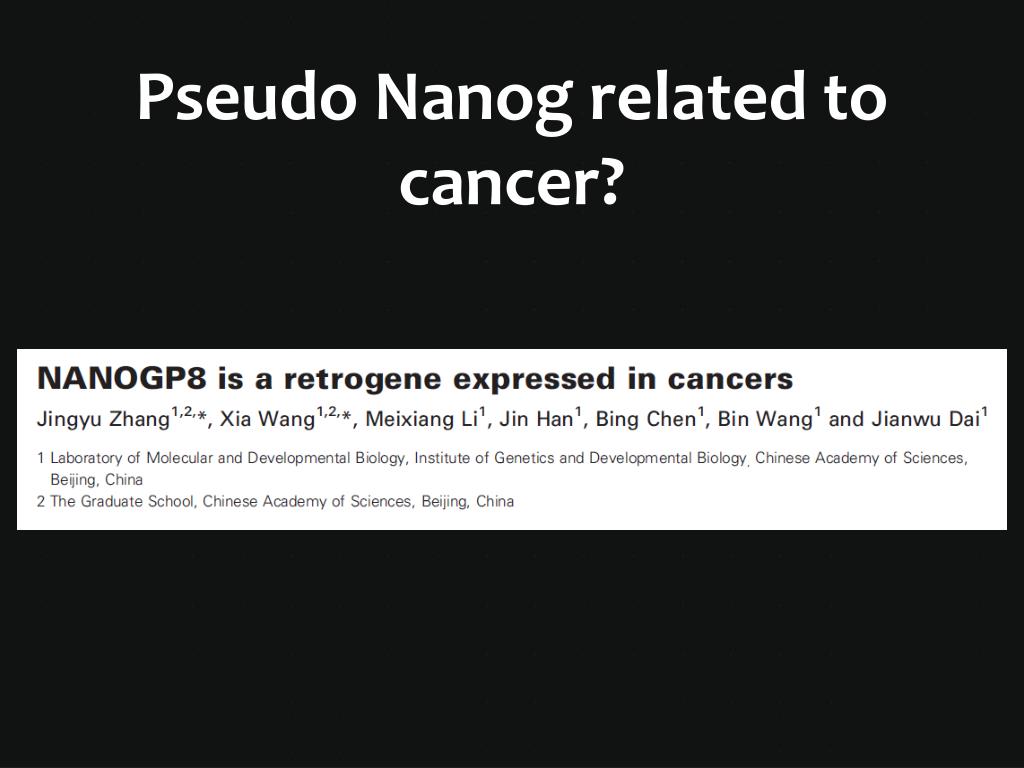 Pseudo Nanog related to cancer?

NANOGP8 is a retrogene expressed in cancers

Jingyu Zhang$^{1,2,*}$, Xia Wang$^{1,2,*}$, Meixiang Li$^{1}$, Jin Han$^{1}$, Bing Chen$^{1}$, Bin Wang$^{1}$ and Jianwu Dai$^{1}$

1 Laboratory of Molecular and Developmental Biology, Institute of Genetics and Developmental Biology, Chinese Academy of Sciences, Beijing, China
2 The Graduate School, Chinese Academy of Sciences, Beijing, China